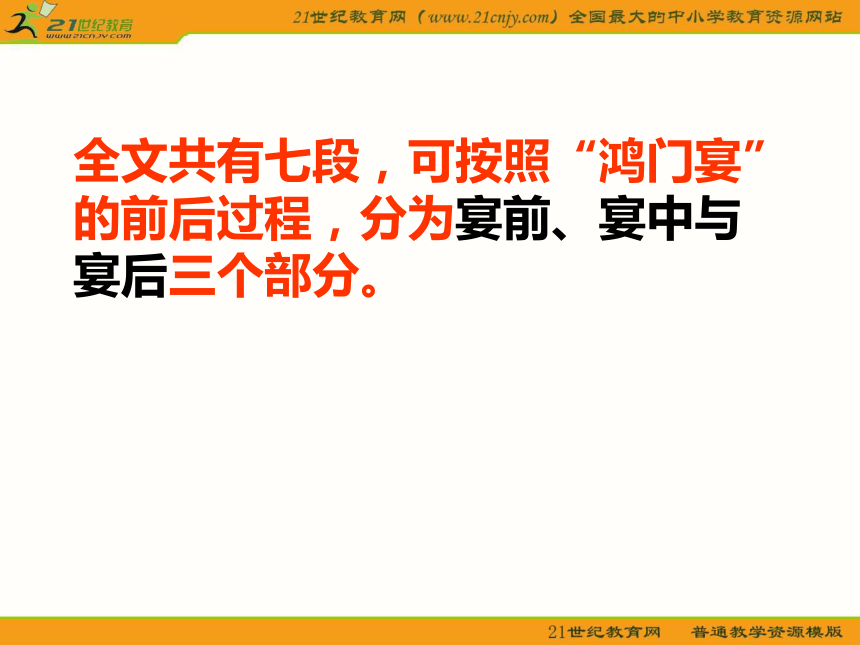 21世纪教育
www.21cnjy.com

21世纪教育网（www.21cnjy.com）全国最大的中小学教育资源网站

全文共有七段，可按照“鸿门宴”的前后过程，分为宴前、宴中与宴后三个部分。

21世纪教育网　普通教学资源模版